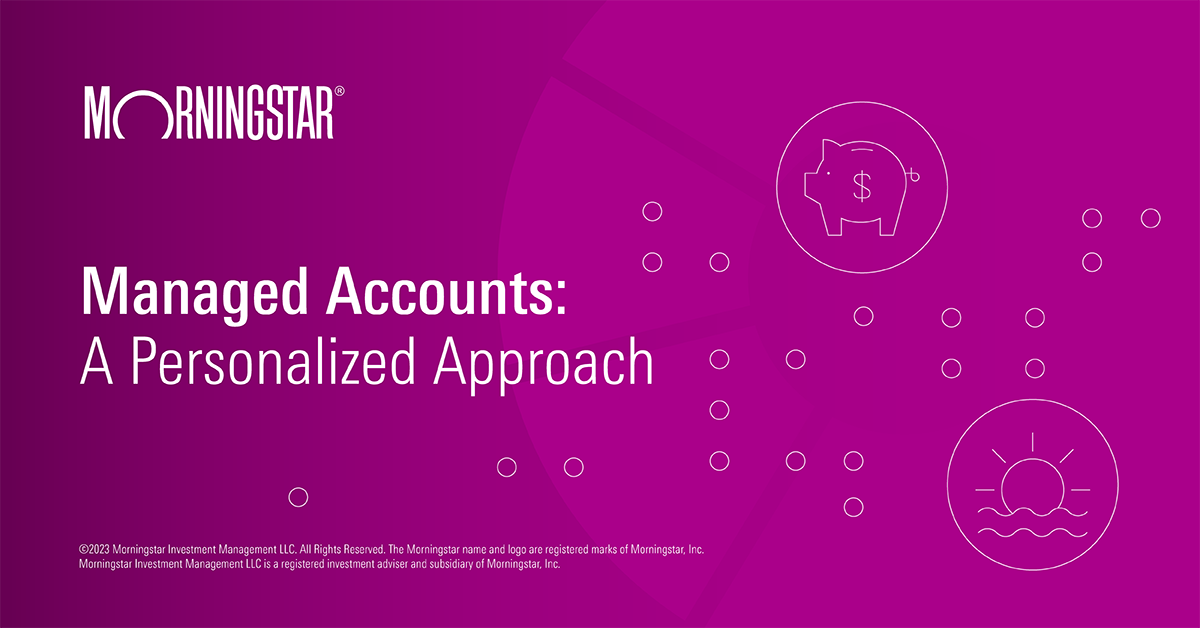 MORNINGSTAR®

Managed Accounts:
A Personalized Approach

$

©2023 Morningstar Investment Management LLC. All Rights Reserved. The Morningstar name and logo are registered marks of Morningstar, Inc. Morningstar Investment Management LLC is a registered investment adviser and subsidiary of Morningstar, Inc.